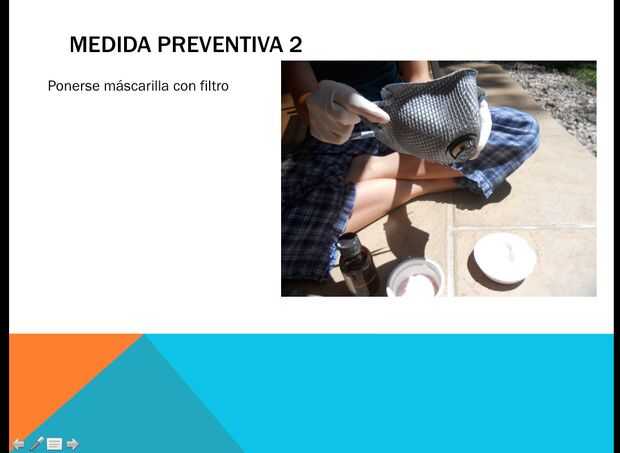 MEDIDA PREVENTIVA 2

Ponerse máscarilla con filtro